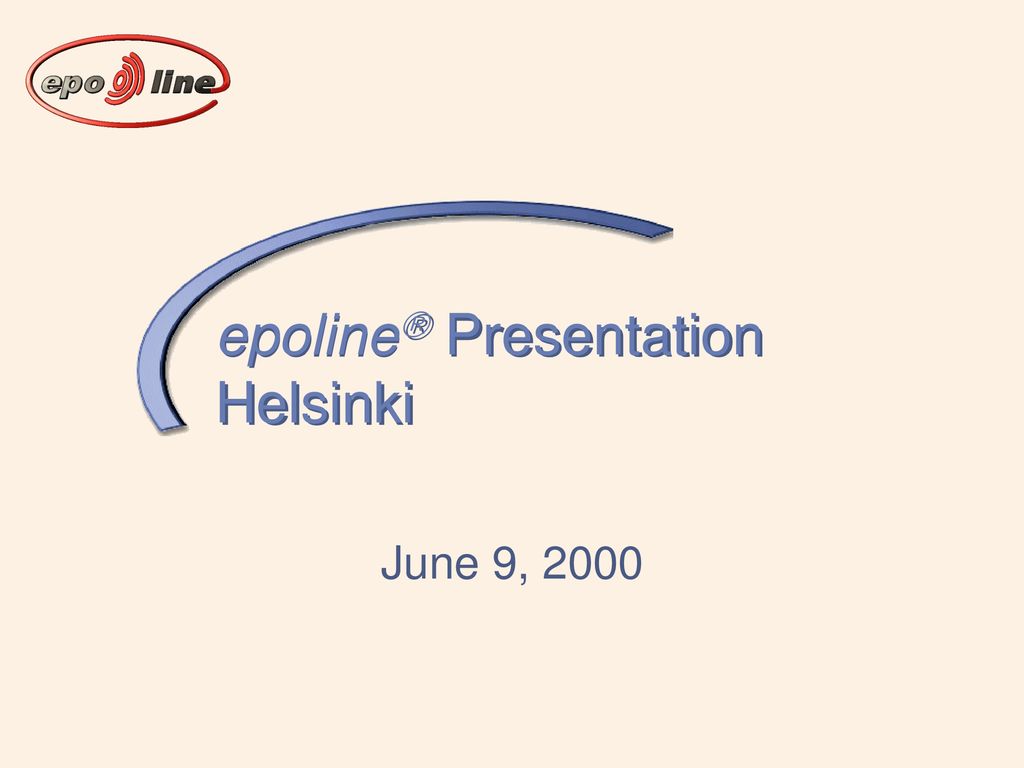 epo line

epoline® Presentation Helsinki

June 9, 2000